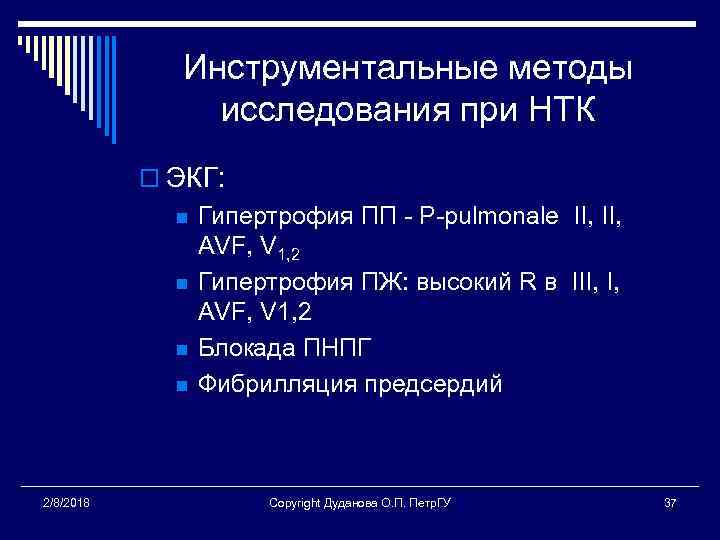 Инструментальные методы исследования при НТК

ЭКГ:

Гипертрофия ПП - P-pulmonale II, II, AVF, $V_{1,2}$

Гипертрофия ПЖ: высокий R в III, I, AVF, V1,2

Блокада ПНПГ

Фибрилляция предсердий

2/8/2018

Copyright Дуданова О.П. ПетрГУ

37